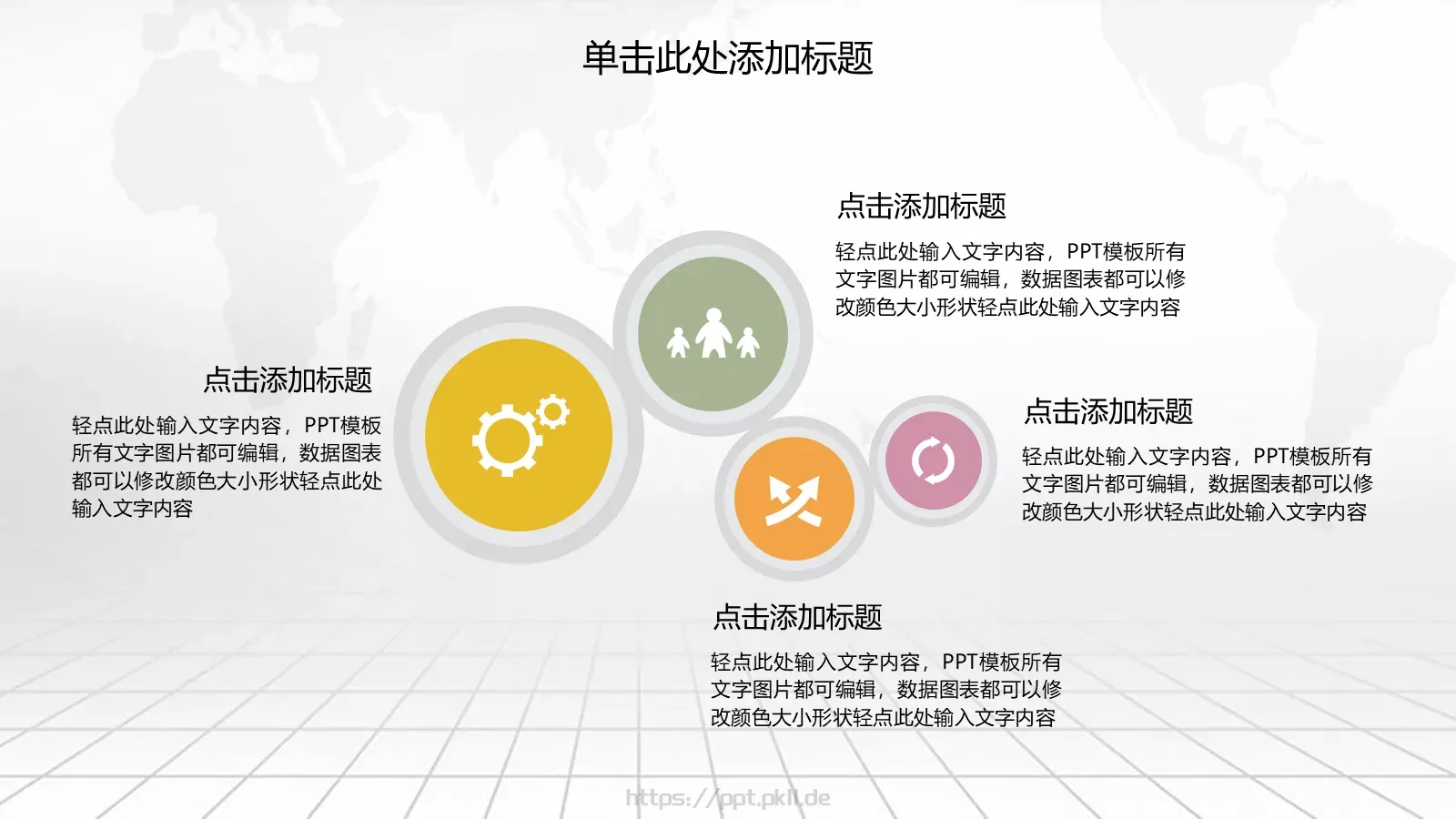 单击此处添加标题

点击添加标题

轻点此处输入文字内容，PPT模板所有文字图片都可编辑，数据图表都可以修改颜色大小形状轻点此处输入文字内容

点击添加标题

轻点此处输入文字内容，PPT模板所有文字图片都可编辑，数据图表都可以修改颜色大小形状轻点此处输入文字内容

点击添加标题

轻点此处输入文字内容，PPT模板所有文字图片都可编辑，数据图表都可以修改颜色大小形状轻点此处输入文字内容

点击添加标题

轻点此处输入文字内容，PPT模板所有文字图片都可编辑，数据图表都可以修改颜色大小形状轻点此处输入文字内容

https://ppt.pkll.de